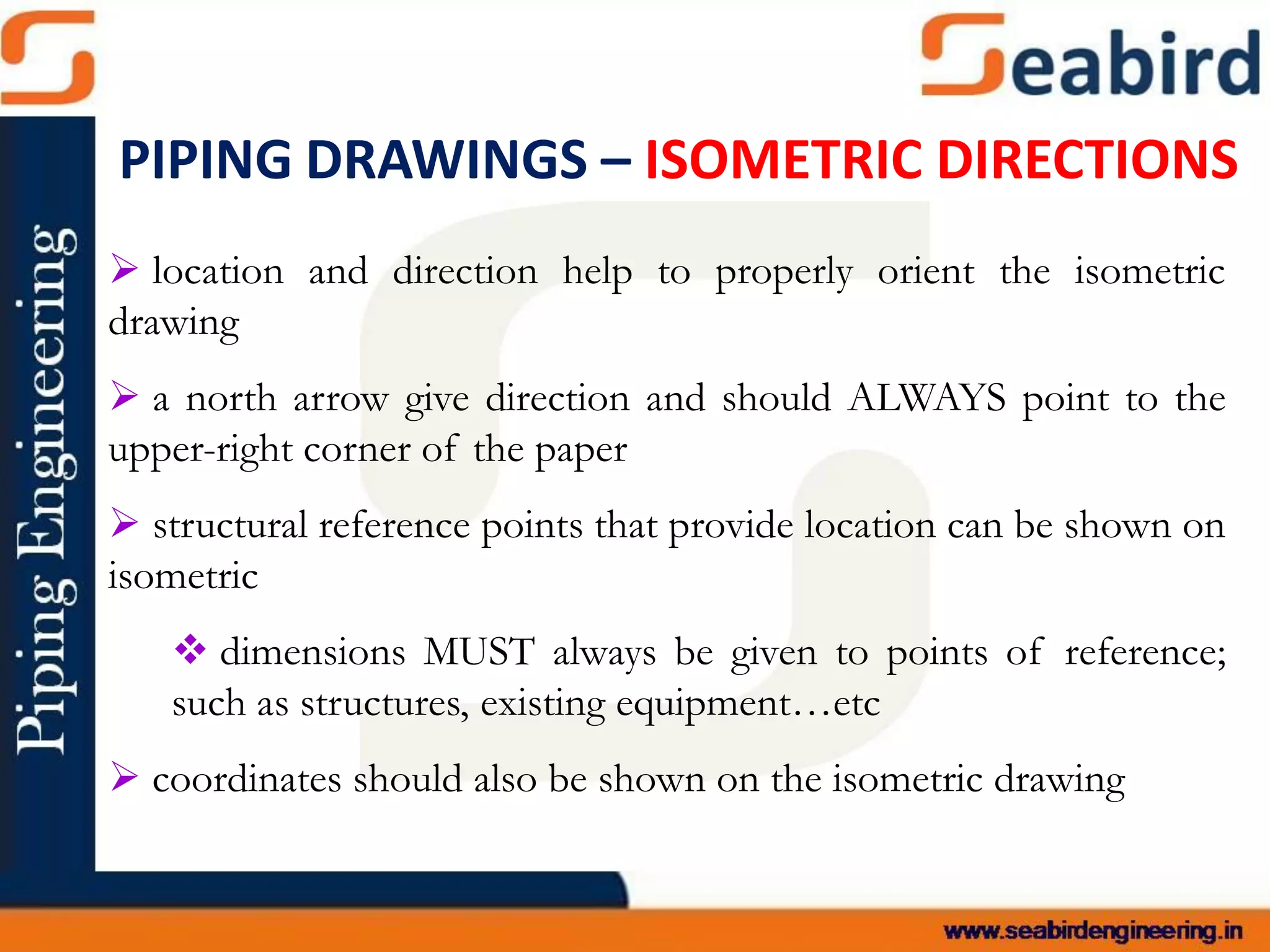 Seabird

Piping Engineering

PIPING DRAWINGS – ISOMETRIC DIRECTIONS

➢ location and direction help to properly orient the isometric drawing

➢ a north arrow give direction and should ALWAYS point to the upper-right corner of the paper

➢ structural reference points that provide location can be shown on isometric

❖ dimensions MUST always be given to points of reference; such as structures, existing equipment…etc

➢ coordinates should also be shown on the isometric drawing

www.seabirdengineering.in